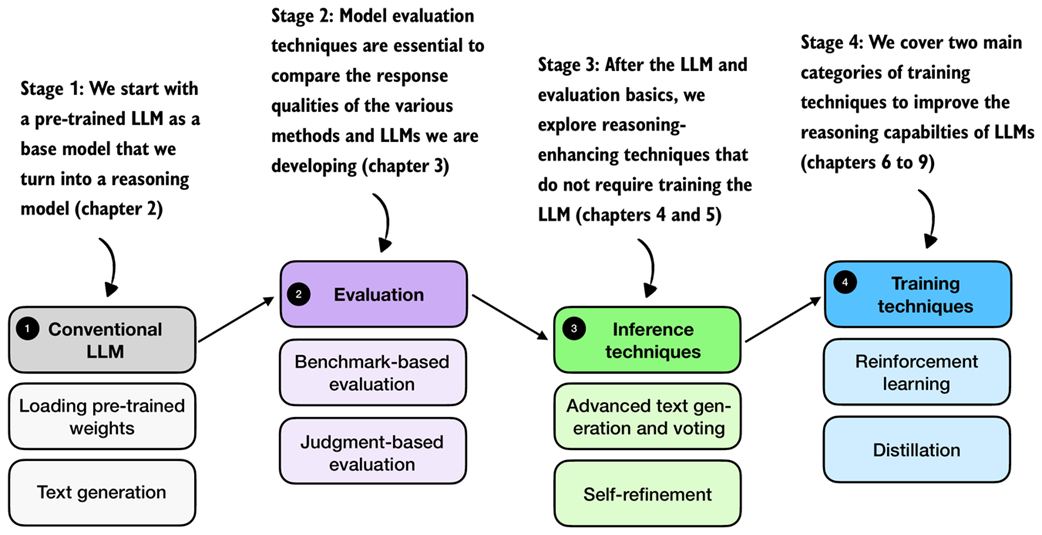 Stage 1: We start with a pre-trained LLM as a base model that we turn into a reasoning model (chapter 2)

1 Conventional LLM

Loading pre-trained weights

Text generation

Stage 2: Model evaluation techniques are essential to compare the response qualities of the various methods and LLMs we are developing (chapter 3)

2 Evaluation

Benchmark-based evaluation

Judgment-based evaluation

Stage 3: After the LLM and evaluation basics, we explore reasoning-enhancing techniques that do not require training the LLM (chapters 4 and 5)

3 Inference techniques

Advanced text generation and voting

Self-refinement

Stage 4: We cover two main categories of training techniques to improve the reasoning capabilties of LLMs (chapters 6 to 9)

4 Training techniques

Reinforcement learning

Distillation